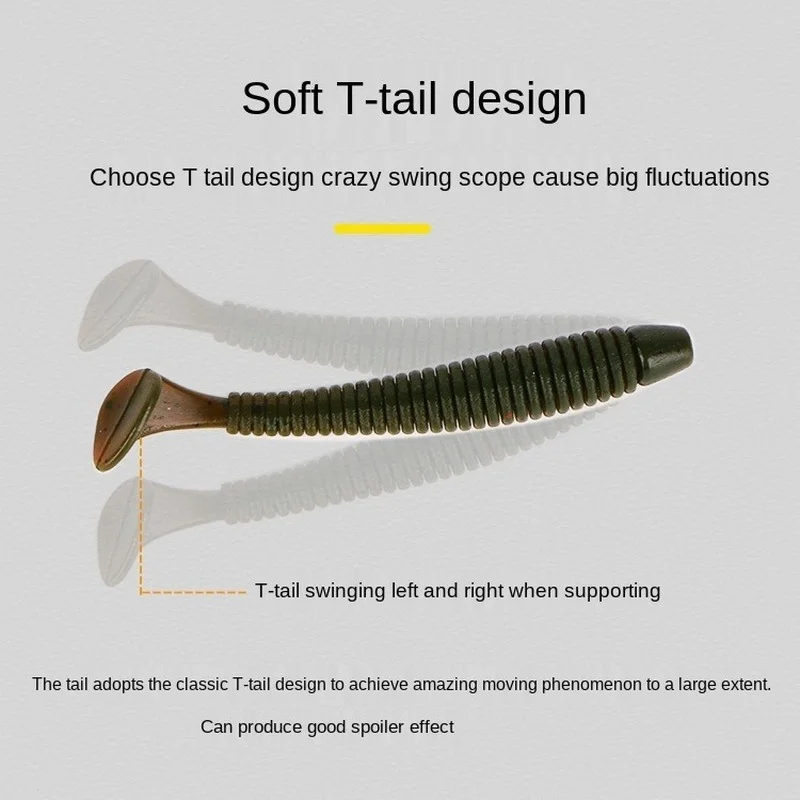 Soft T-tail design

Choose T tail design crazy swing scope cause big fluctuations

T-tail swinging left and right when supporting

The tail adopts the classic T-tail design to achieve amazing moving phenomenon to a large extent.

Can produce good spoiler effect